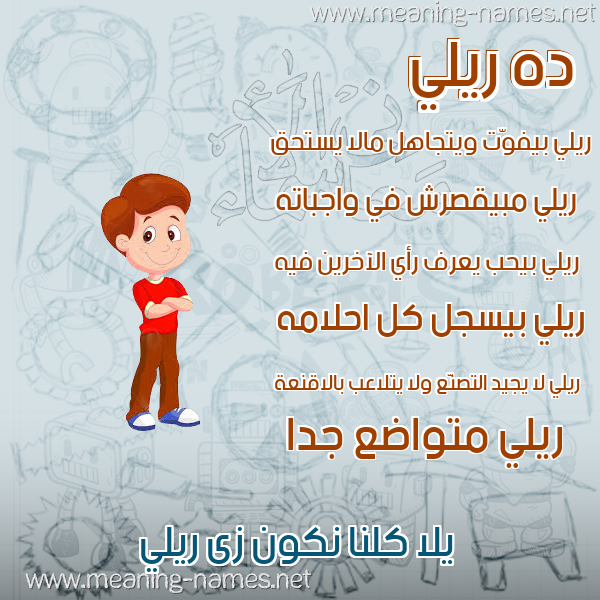 www.meaning-names.net

ده ريلي

ريلي بيفوّت ويتجاهل مالا يستحق

ريلي مبيقصرش في واجباته

ريلي بيحب يعرف رأي الآخرين فيه

ريلي بيسجل كل احلامه

ريلي لا يجيد التصنّع ولا يتلاعب بالاقنعة

ريلي متواضع جدا

يلا كلنا نكون زى ريلي

www.meaning-names.net